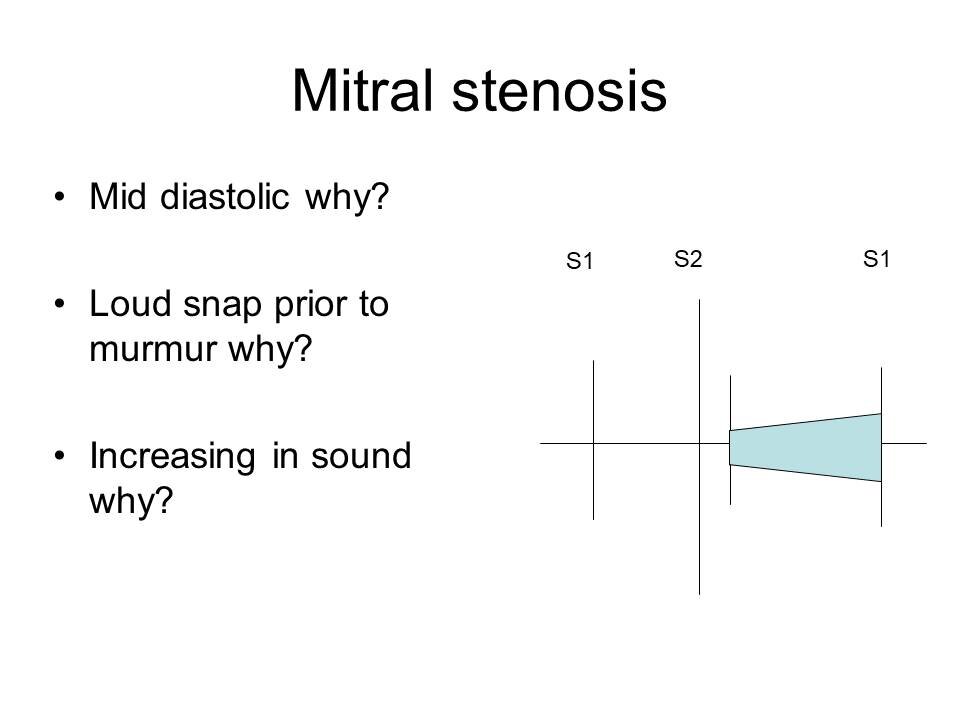 Mitral stenosis

• Mid diastolic why?

• Loud snap prior to murmur why?

• Increasing in sound why?

S1
S2
S1